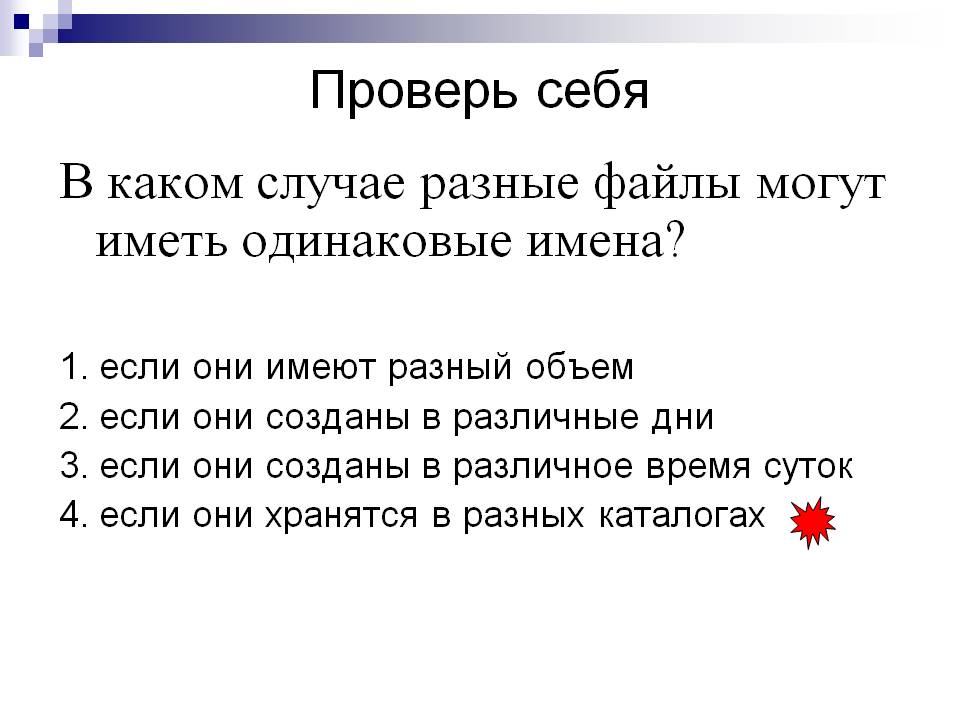 Проверь себя

В каком случае разные файлы могут иметь одинаковые имена?

1. если они имеют разный объем
2. если они созданы в различные дни
3. если они созданы в различное время суток
4. если они хранятся в разных каталогах